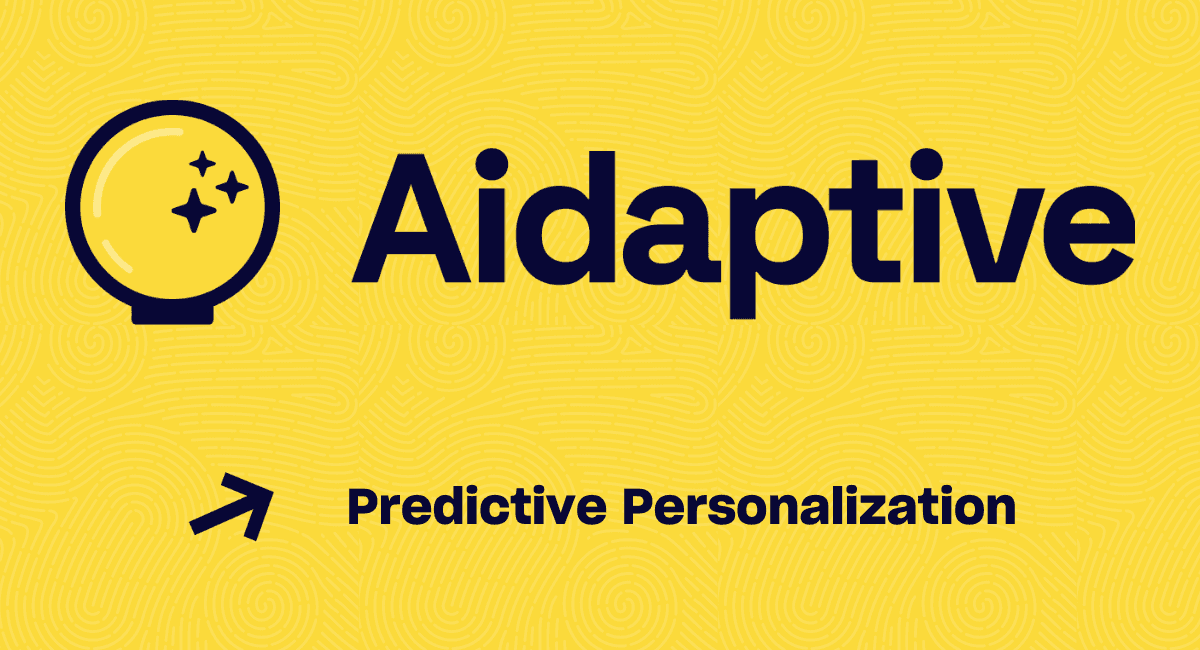 Aidaptive

Predictive Personalization